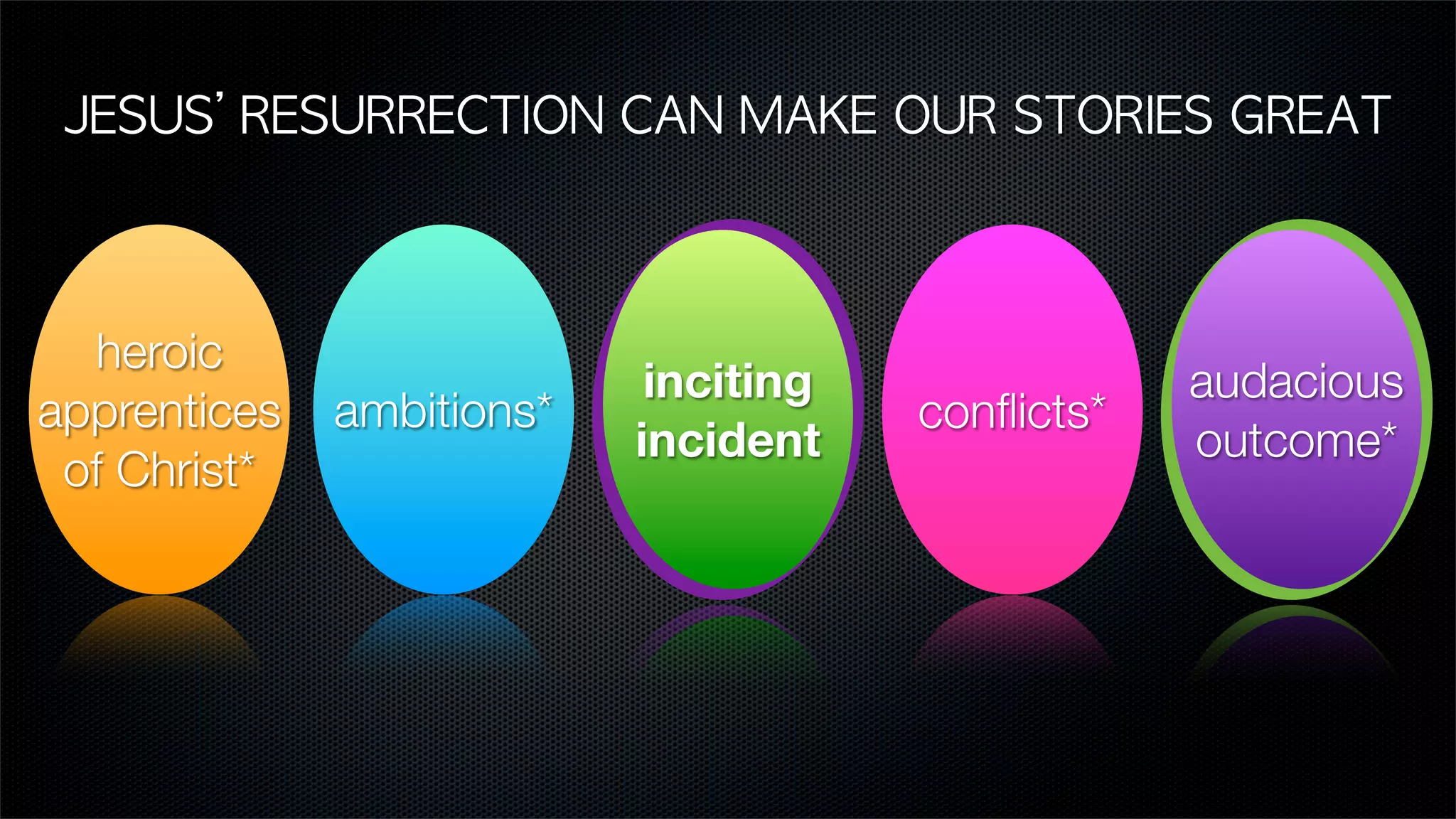 JESUS' RESURRECTION CAN MAKE OUR STORIES GREAT

heroic apprentices of Christ*

ambitions*

inciting incident

conflicts*

audacious outcome*